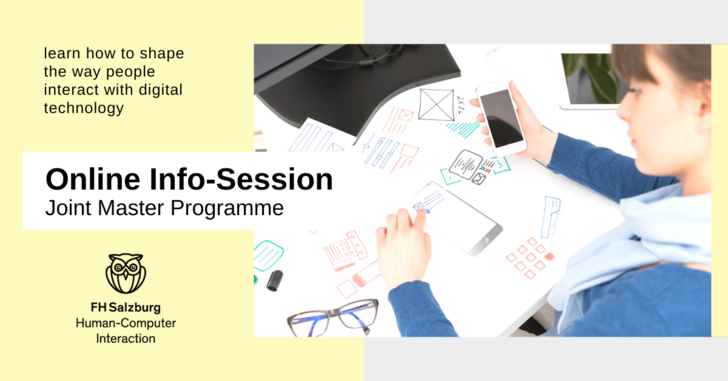 learn how to shape the way people interact with digital technology

Online Info-Session
Joint Master Programme

FH Salzburg
Human-Computer Interaction